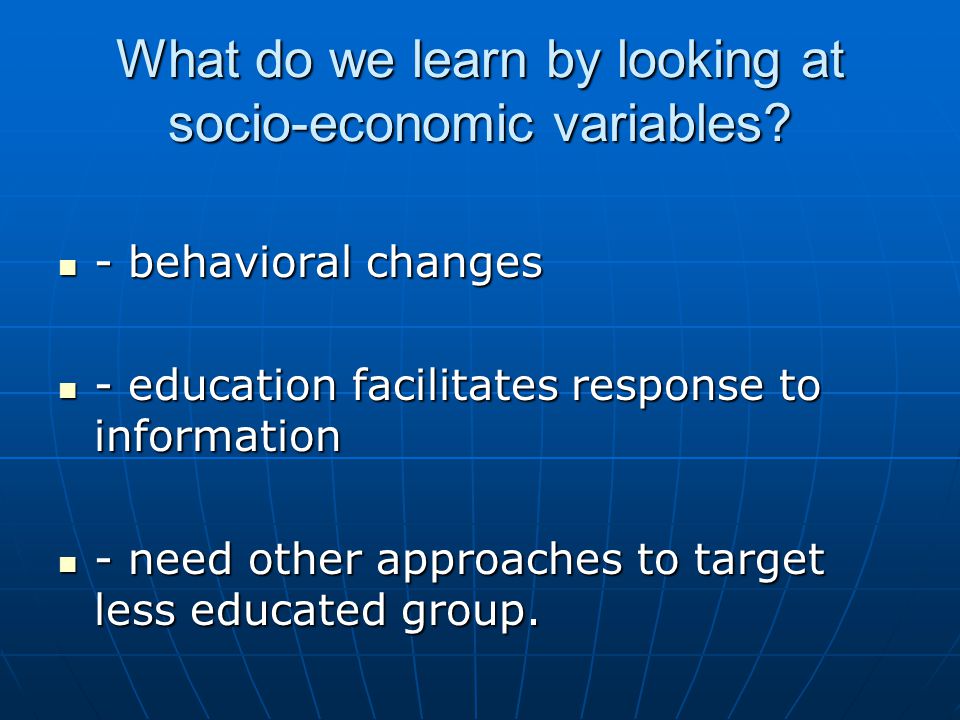 What do we learn by looking at socio-economic variables?

- behavioral changes

- education facilitates response to information

- need other approaches to target less educated group.